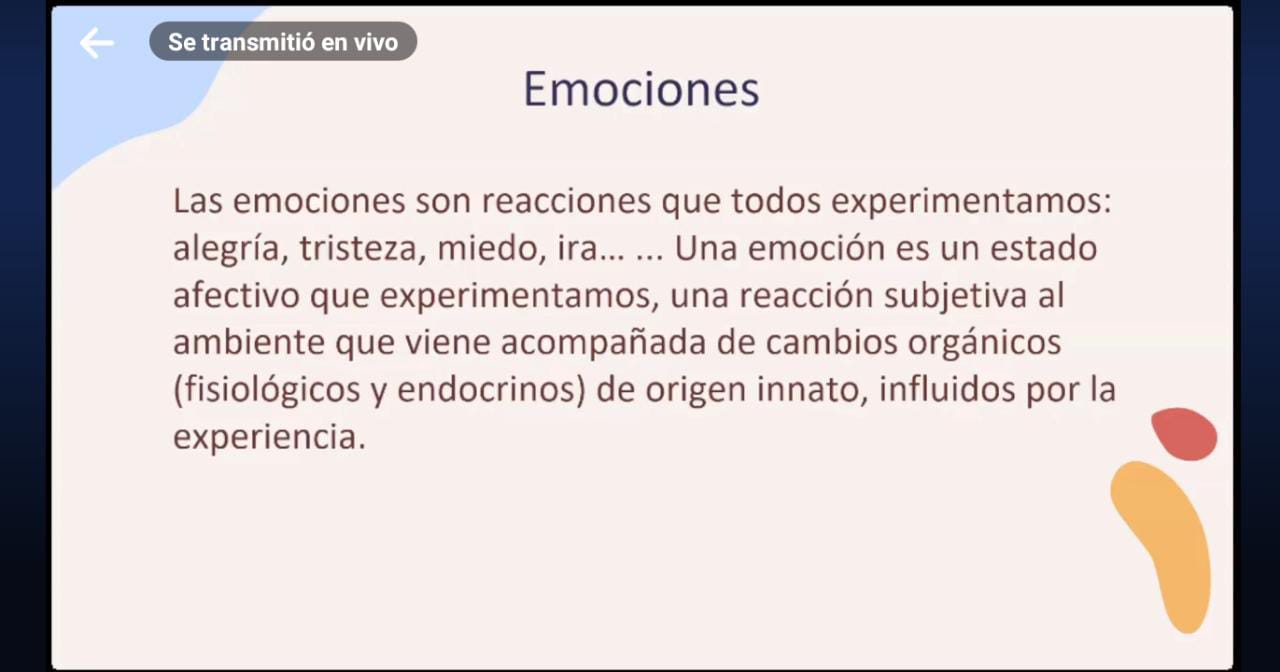 Se transmitió en vivo

Emociones

Las emociones son reacciones que todos experimentamos: alegría, tristeza, miedo, ira... ... Una emoción es un estado afectivo que experimentamos, una reacción subjetiva al ambiente que viene acompañada de cambios orgánicos (fisiológicos y endocrinos) de origen innato, influidos por la experiencia.